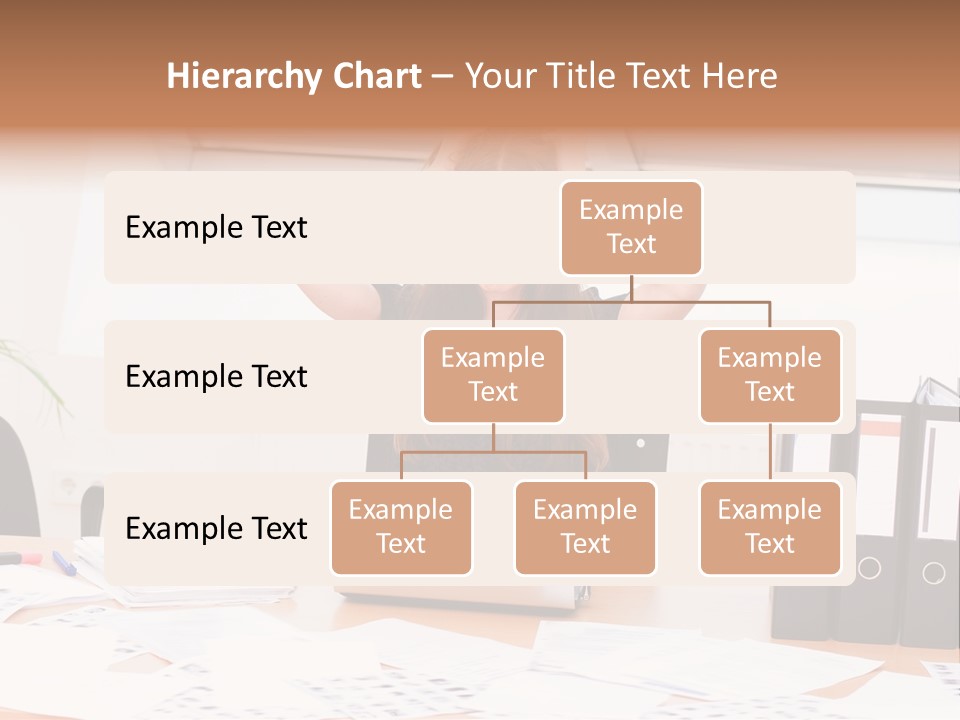 Hierarchy Chart – Your Title Text Here

Example Text

Example Text

Example Text

Example Text

Example Text

Example Text

Example Text

Example Text

Example Text